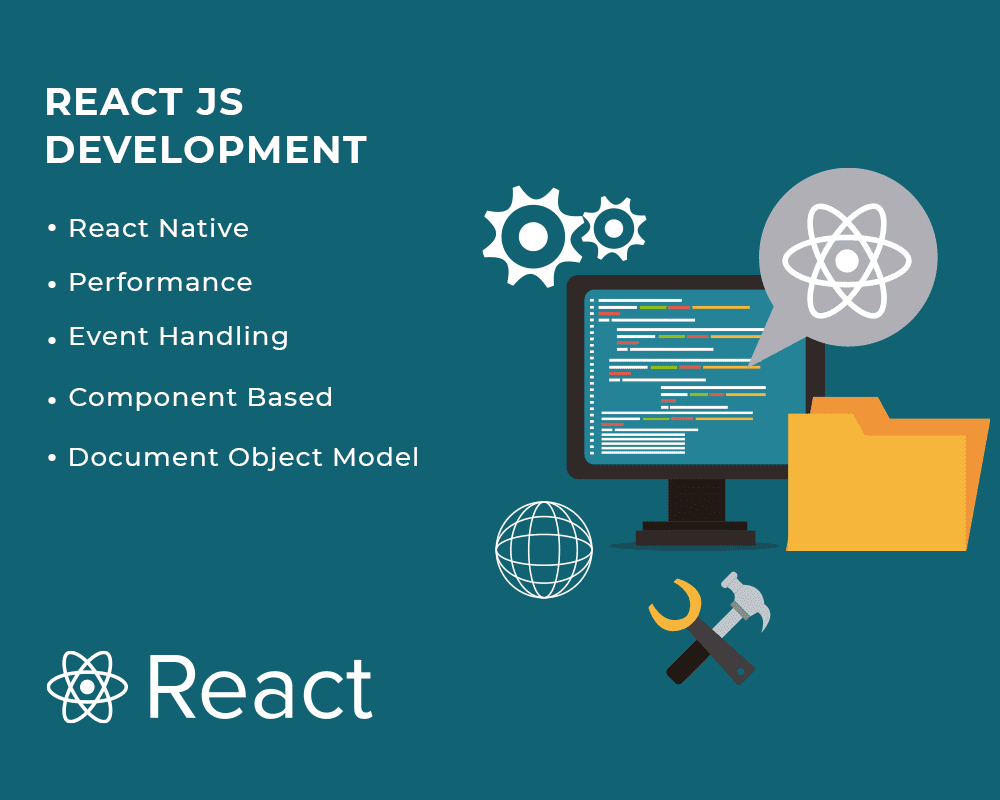 REACT JS DEVELOPMENT

• React Native
• Performance
• Event Handling
• Component Based
• Document Object Model

React